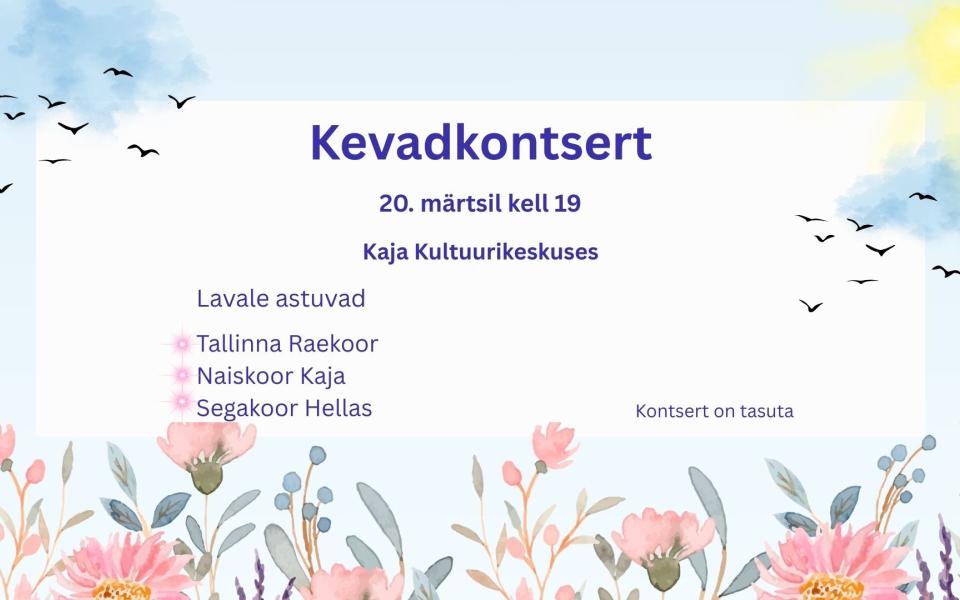 Kevadkontsert

20. märtsil kell 19

Kaja Kultuurikeskuses

Lavale astuvad

Tallinna Raekoor
Naiskoor Kaja
Segakoor Hellas

Kontsert on tasuta